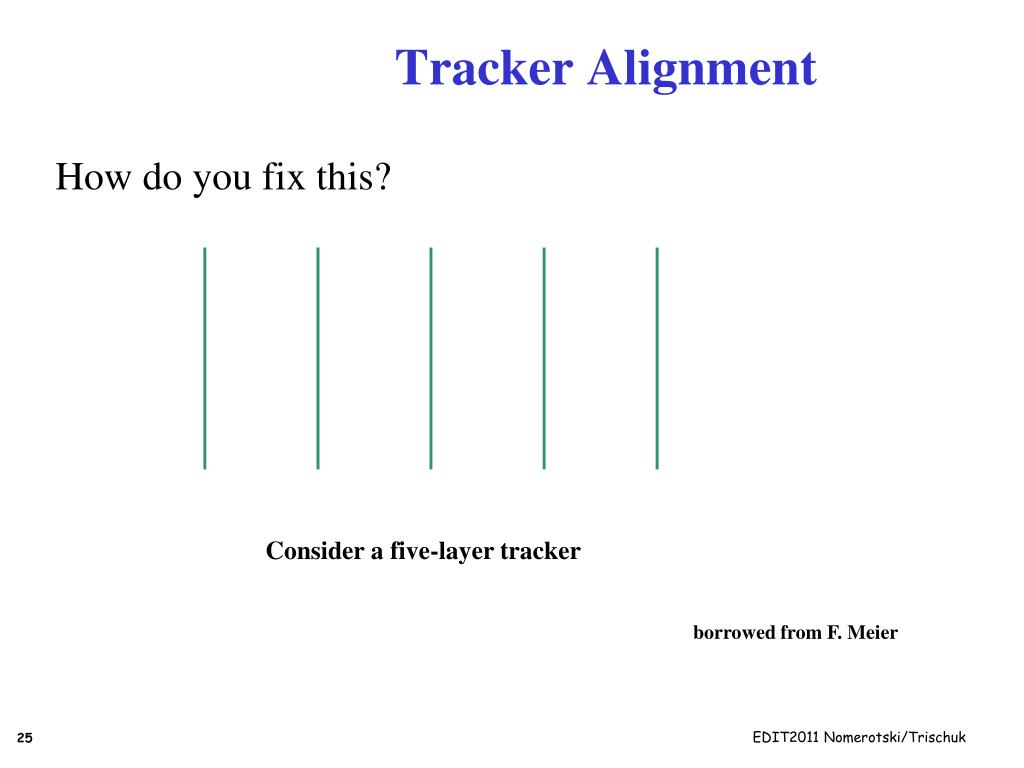 Tracker Alignment

How do you fix this?

Consider a five-layer tracker

borrowed from F. Meier

25

EDIT2011 Nomerotski/Trischuk